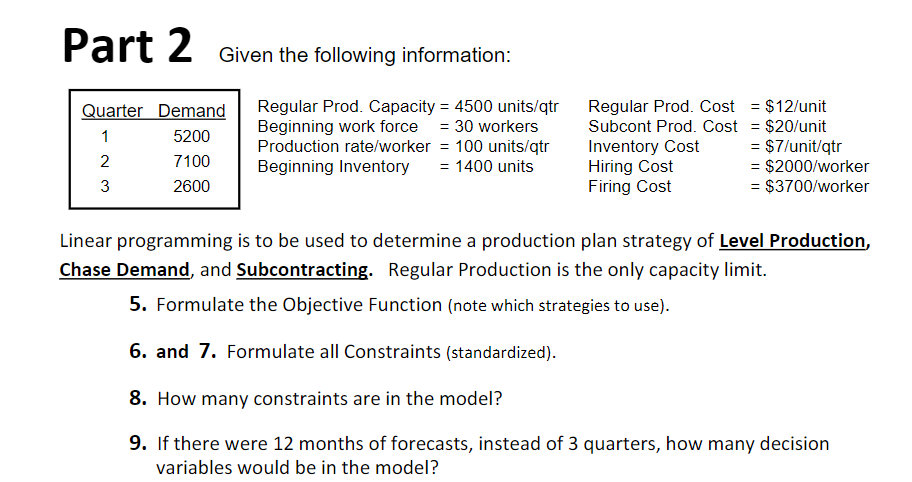 Part 2 Given the following information:

| Quarter | Demand |
|---|---|
| 1 | 5200 |
| 2 | 7100 |
| 3 | 2600 |

Regular Prod. Capacity = 4500 units/qtr
Beginning work force = 30 workers
Production rate/worker = 100 units/qtr
Beginning Inventory = 1400 units

Regular Prod. Cost = \$12/unit
Subcont Prod. Cost = \$20/unit
Inventory Cost = \$7/unit/qtr
Hiring Cost = \$2000/worker
Firing Cost = \$3700/worker

Linear programming is to be used to determine a production plan strategy of Level Production, Chase Demand, and Subcontracting. Regular Production is the only capacity limit.

5. Formulate the Objective Function (note which strategies to use).

6. and 7. Formulate all Constraints (standardized).

8. How many constraints are in the model?

9. If there were 12 months of forecasts, instead of 3 quarters, how many decision variables would be in the model?